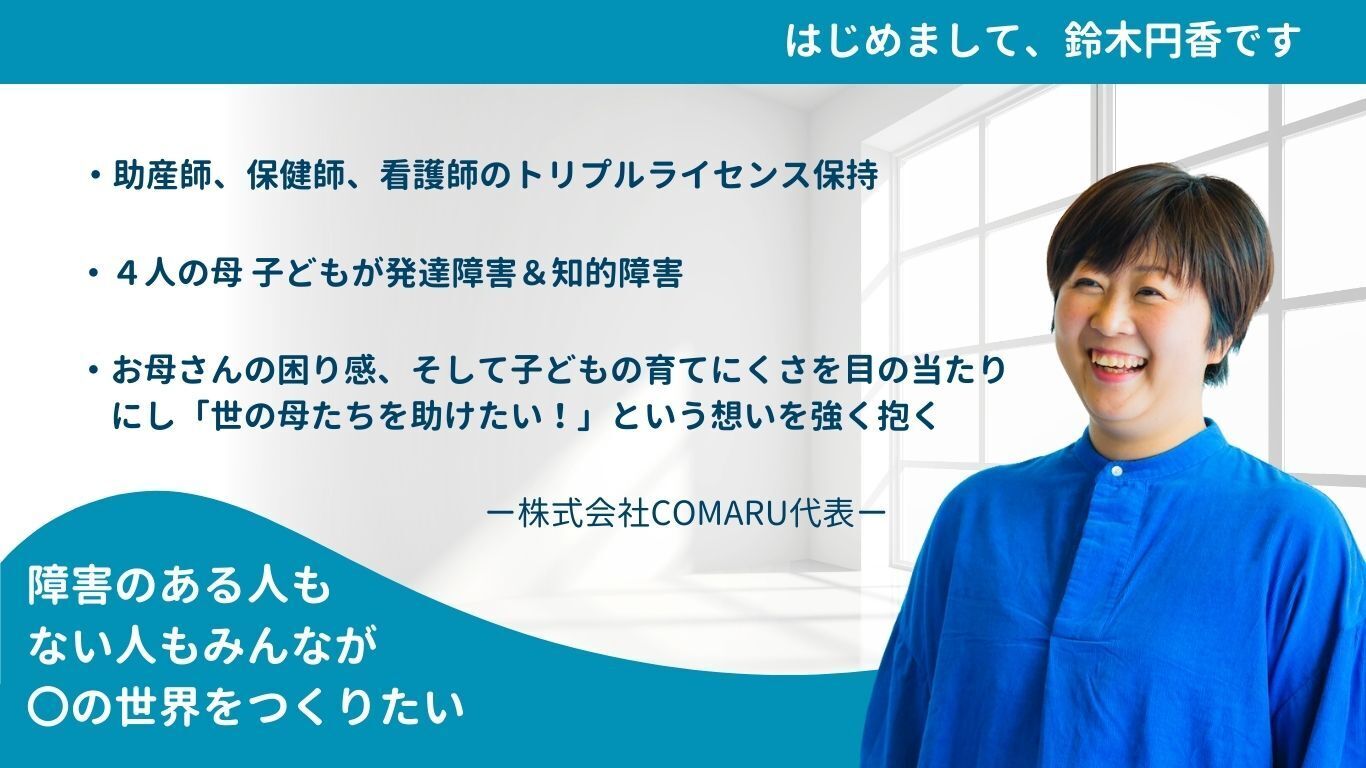 はじめまして、鈴木円香です

・助産師、保健師、看護師のトリプルライセンス保持

・４人の母 子どもが発達障害＆知的障害

・お母さんの困り感、そして子どもの育てにくさを目の当たりにし「世の母たちを助けたい！」という想いを強く抱く

ー株式会社COMARU代表ー

障害のある人も
ない人もみんなが
〇の世界をつくりたい